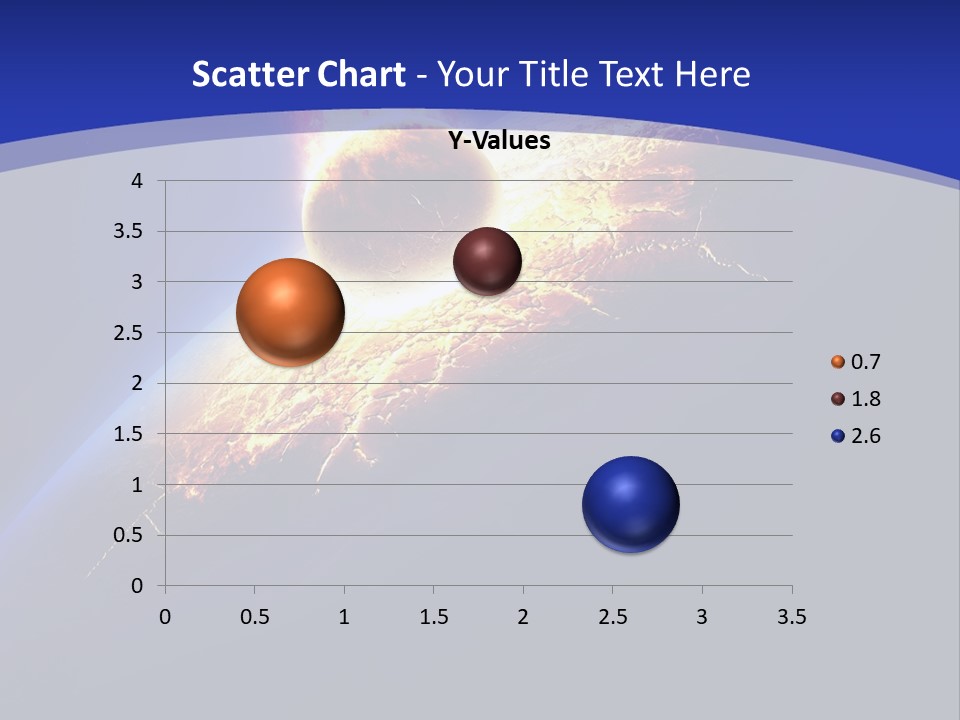 Scatter Chart - Your Title Text Here

Y-Values

4
3.5
3
2.5
2
1.5
1
0.5
0

0 0.5 1 1.5 2 2.5 3 3.5

0.7
1.8
2.6